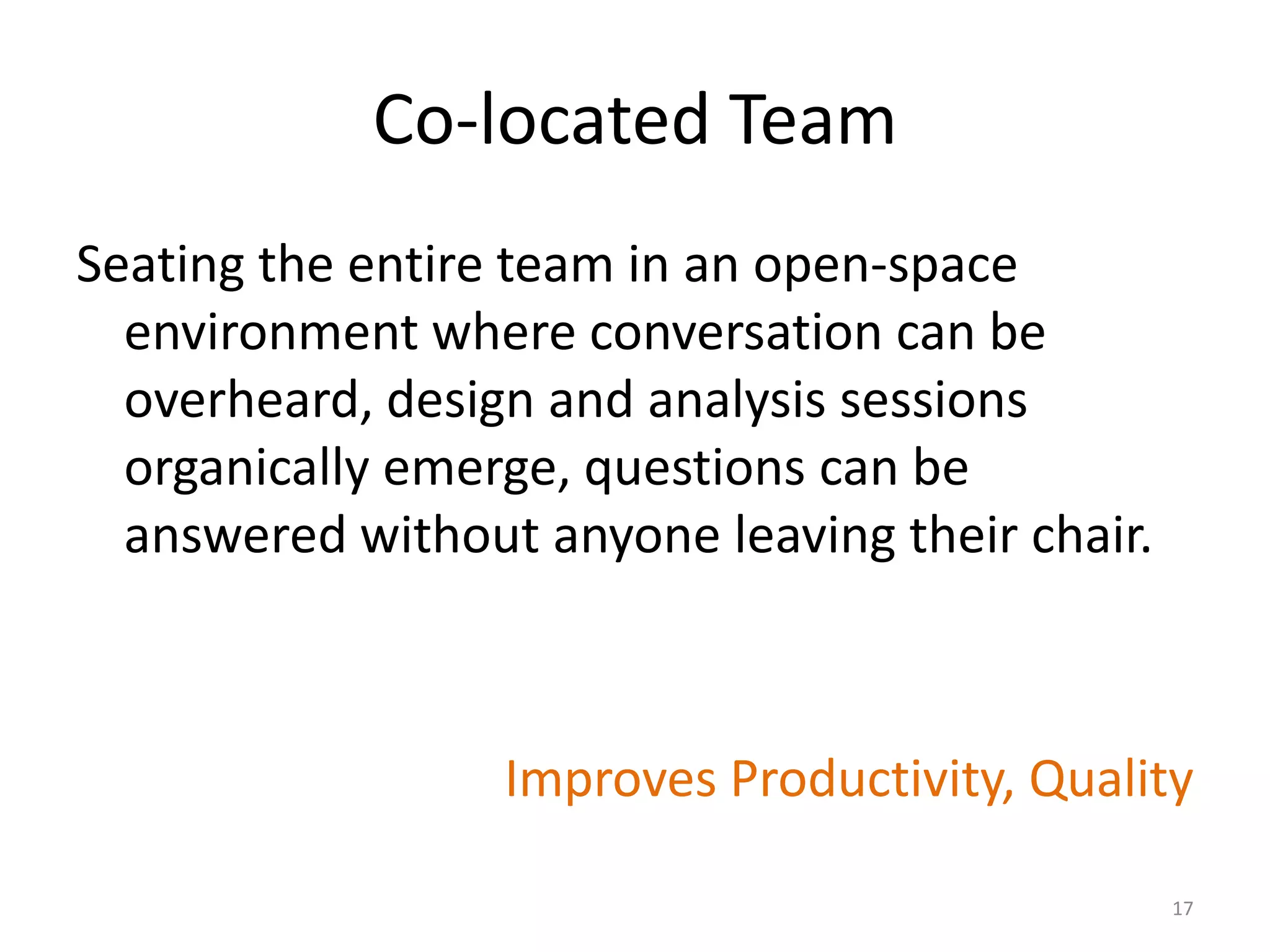 Co-located Team

Seating the entire team in an open-space environment where conversation can be overheard, design and analysis sessions organically emerge, questions can be answered without anyone leaving their chair.

Improves Productivity, Quality

17